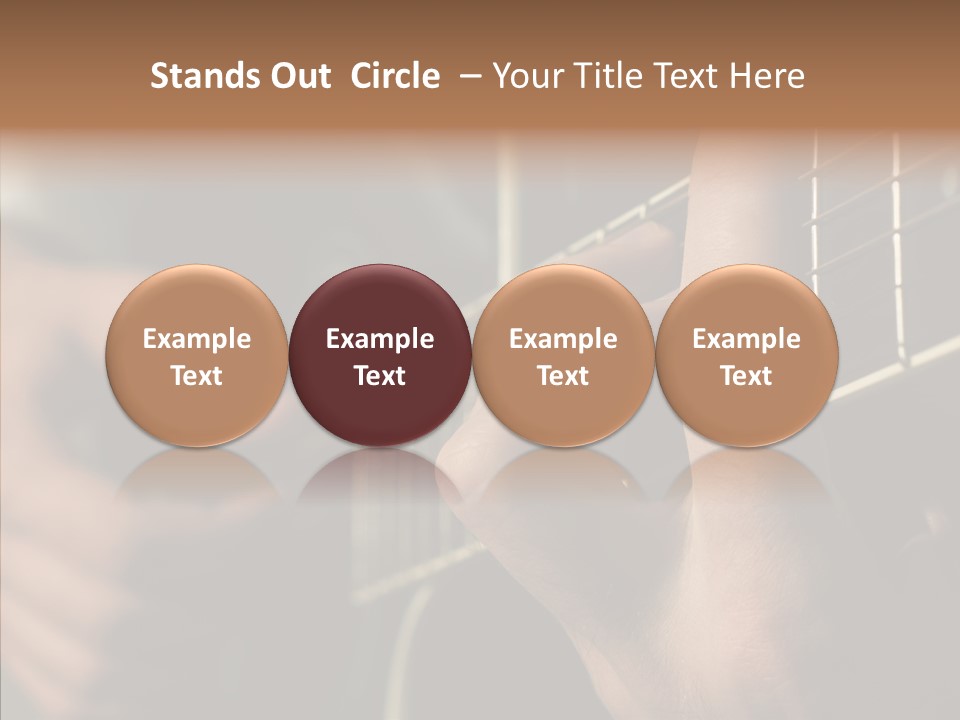 Stands Out Circle – Your Title Text Here

Example Text

Example Text

Example Text

Example Text